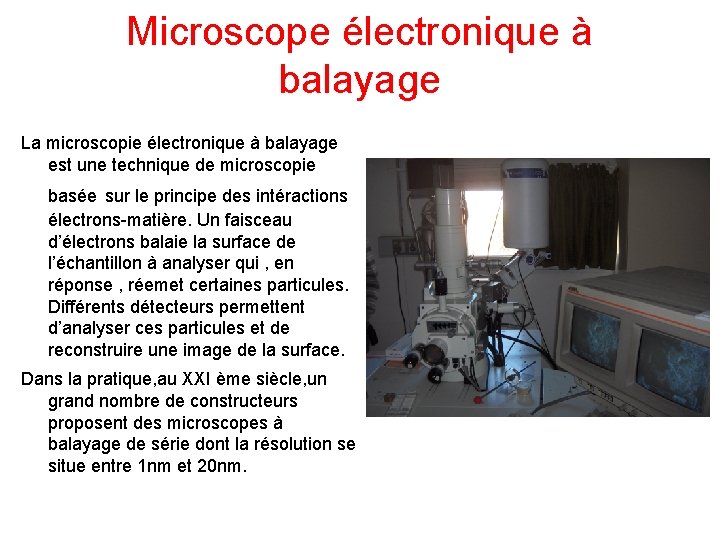 Microscope électronique à balayage

La microscopie électronique à balayage est une technique de microscopie basée sur le principe des intéractions électrons-matière. Un faisceau d'électrons balaie la surface de l'échantillon à analyser qui , en réponse , réemet certaines particules. Différents détecteurs permettent d'analyser ces particules et de reconstruire une image de la surface.

Dans la pratique,au XXI ème siècle,un grand nombre de constructeurs proposent des microscopes à balayage de série dont la résolution se situe entre 1nm et 20nm.